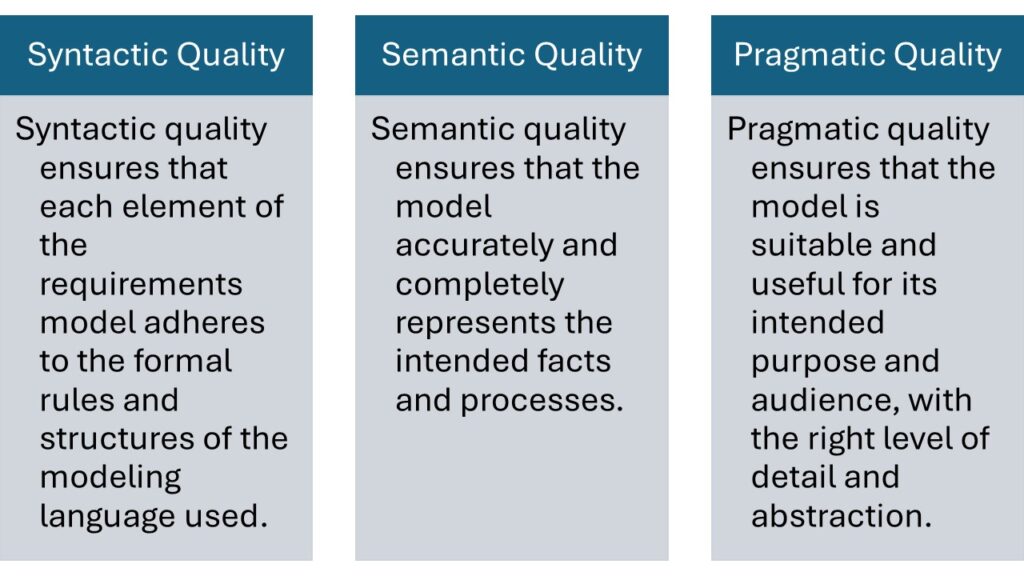 Syntactic Quality

Syntactic quality ensures that each element of the requirements model adheres to the formal rules and structures of the modeling language used.

Semantic Quality

Semantic quality ensures that the model accurately and completely represents the intended facts and processes.

Pragmatic Quality

Pragmatic quality ensures that the model is suitable and useful for its intended purpose and audience, with the right level of detail and abstraction.